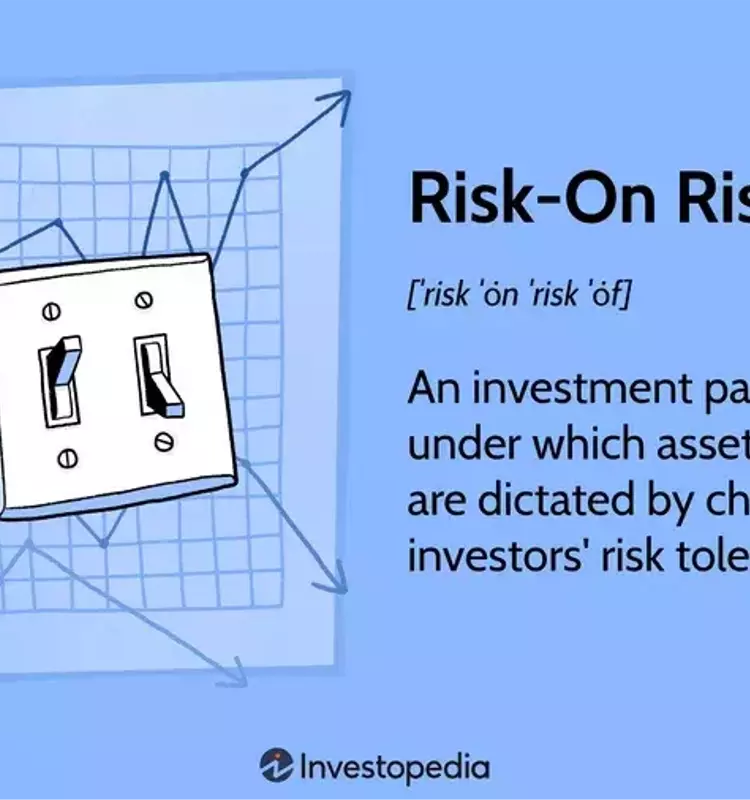 Risk-On Ris

['risk 'ȯn 'risk 'ȯf]

An investment pa under which asset are dictated by ch investors' risk tole

Investopedia